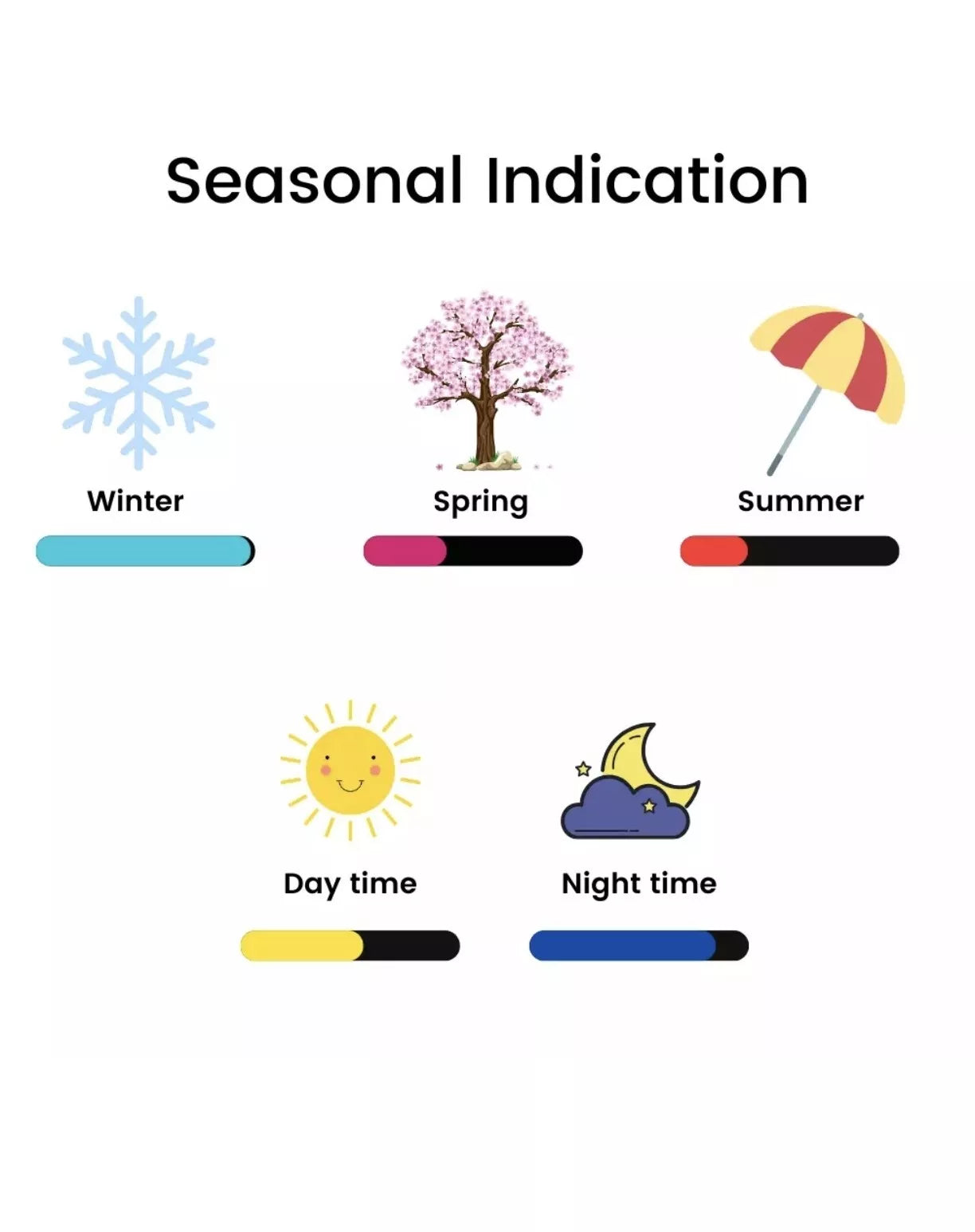 Seasonal Indication

Winter

Spring

Summer

Day time

Night time